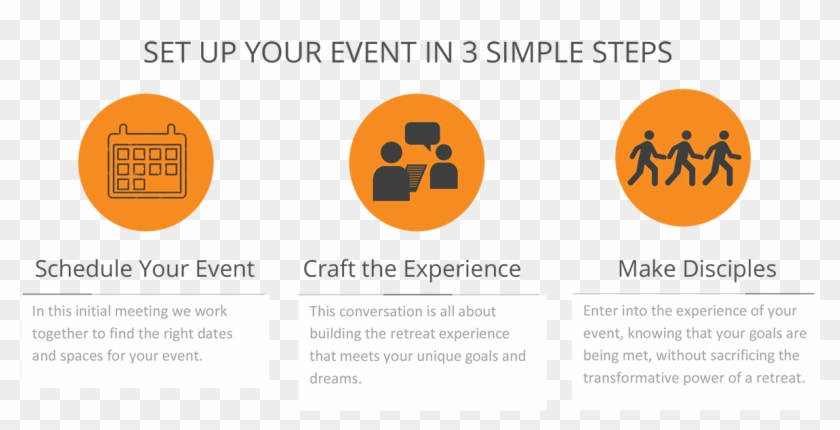 SET UP YOUR EVENT IN 3 SIMPLE STEPS

Schedule Your Event

In this initial meeting we work together to find the right dates and spaces for your event.

Craft the Experience

This conversation is all about building the retreat experience that meets your unique goals and dreams.

Make Disciples

Enter into the experience of your event, knowing that your goals are being met, without sacrificing the transformative power of a retreat.